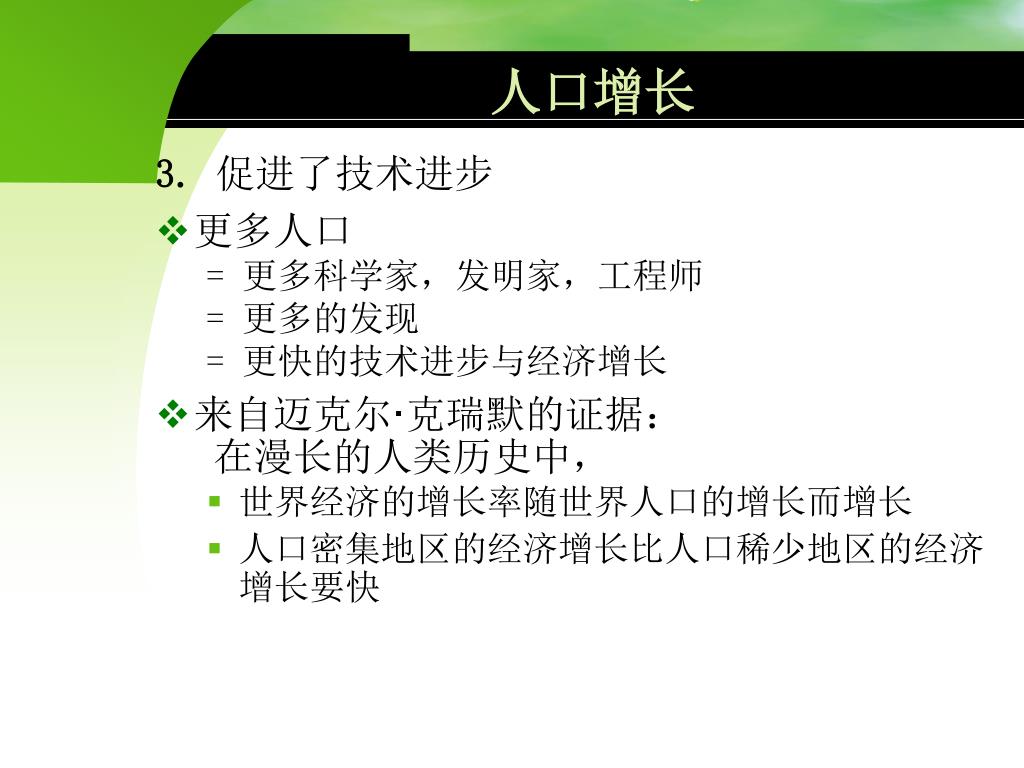 人口增长

3. 促进了技术进步

❖ 更多人口

= 更多科学家，发明家，工程师
= 更多的发现
= 更快的技术进步与经济增长

❖ 来自迈克尔·克瑞默的证据：
在漫长的人类历史中，

▪ 世界经济的增长率随世界人口的增长而增长
▪ 人口密集地区的经济增长比人口稀少地区的经济增长要快